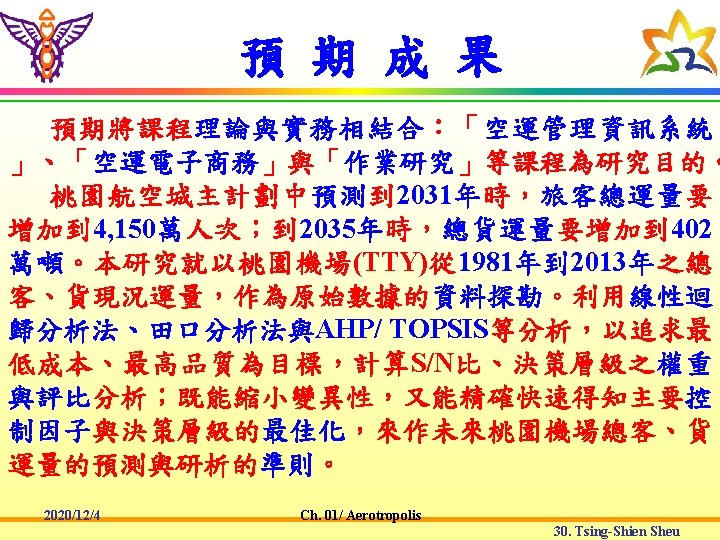 預 期 成 果

預期將課程理論與實務相結合：「空運管理資訊系統」、「空運電子商務」與「作業研究」等課程為研究目的。

桃園航空城主計劃中預測到2031年時，旅客總運量要增加到4,150萬人次；到2035年時，總貨運量要增加到402萬噸。本研究就以桃園機場(TTY)從1981年到2013年之總客、貨現況運量，作為原始數據的資料探勘。利用線性迴歸分析法、田口分析法與AHP/ TOPSIS等分析，以追求最低成本、最高品質為目標，計算S/N比、決策層級之權重與評比分析；既能縮小變異性，又能精確快速得知主要控制因子與決策層級的最佳化，來作未來桃園機場總客、貨運量的預測與研析的準則。

2020/12/4 Ch. 01/ Aerotropolis 30. Tsing-Shien Sheu